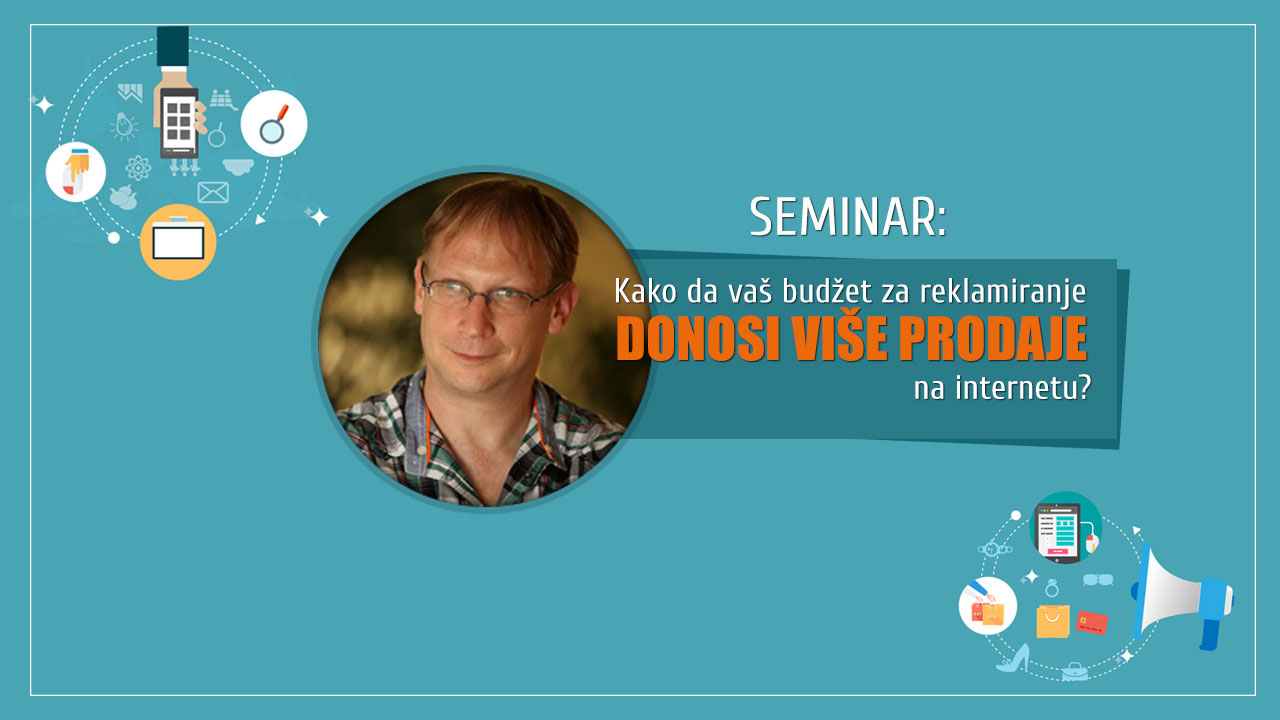 SEMINAR:

Kako da vaš budžet za reklamiranje
DONOSI VIŠE PRODAJE
na internetu?